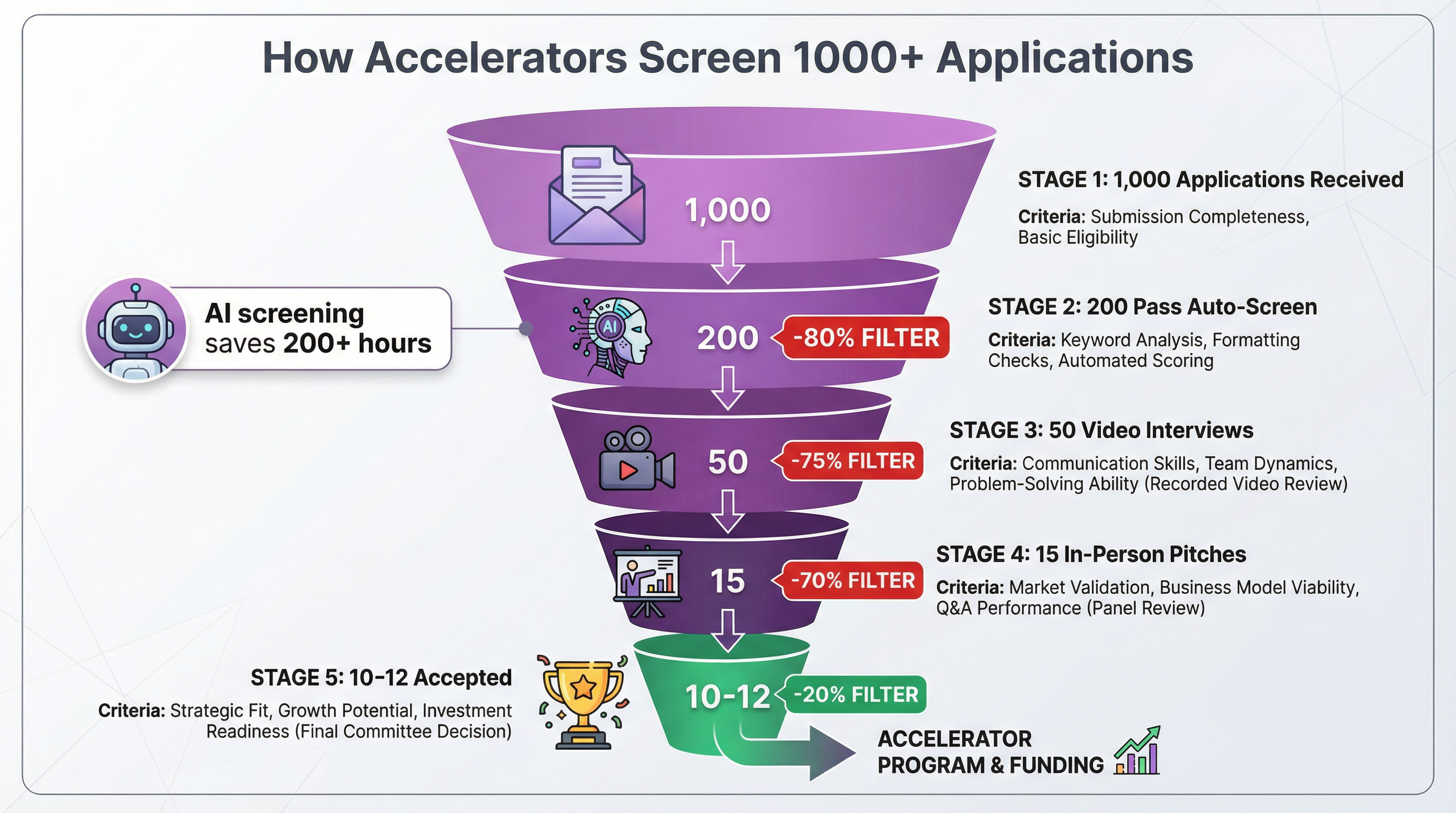 How Accelerators Screen 1000+ Applications

1,000

STAGE 1: 1,000 Applications Received

Criteria: Submission Completeness, Basic Eligibility

AI screening saves 200+ hours

AI

200

-80% FILTER

STAGE 2: 200 Pass Auto-Screen

Criteria: Keyword Analysis, Formatting Checks, Automated Scoring

50

-75% FILTER

STAGE 3: 50 Video Interviews

Criteria: Communication Skills, Team Dynamics, Problem-Solving Ability (Recorded Video Review)

15

-70% FILTER

STAGE 4: 15 In-Person Pitches

Criteria: Market Validation, Business Model Viability, Q&A Performance (Panel Review)

STAGE 5: 10-12 Accepted

Criteria: Strategic Fit, Growth Potential, Investment Readiness (Final Committee Decision)

10-12

-20% FILTER

ACCELERATOR PROGRAM & FUNDING